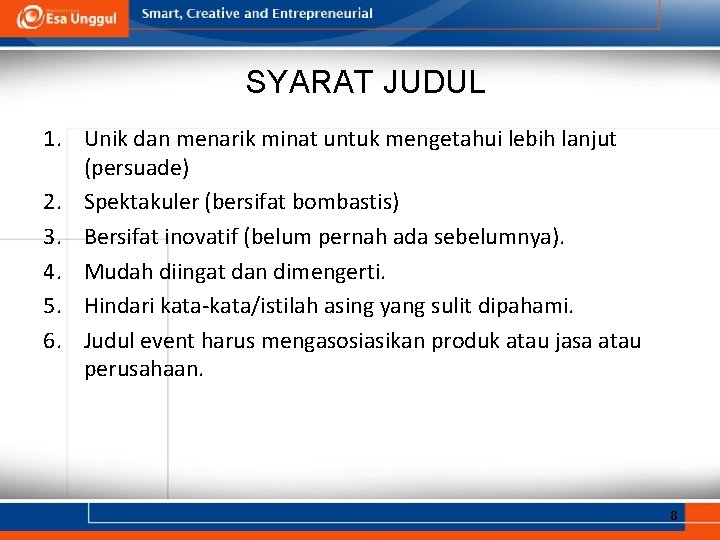 Esa Unggul
Smart, Creative and Entrepreneurial

SYARAT JUDUL

1. Unik dan menarik minat untuk mengetahui lebih lanjut (persuade)
2. Spektakuler (bersifat bombastis)
3. Bersifat inovatif (belum pernah ada sebelumnya).
4. Mudah diingat dan dimengerti.
5. Hindari kata-kata/istilah asing yang sulit dipahami.
6. Judul event harus mengasosiasikan produk atau jasa atau perusahaan.

8